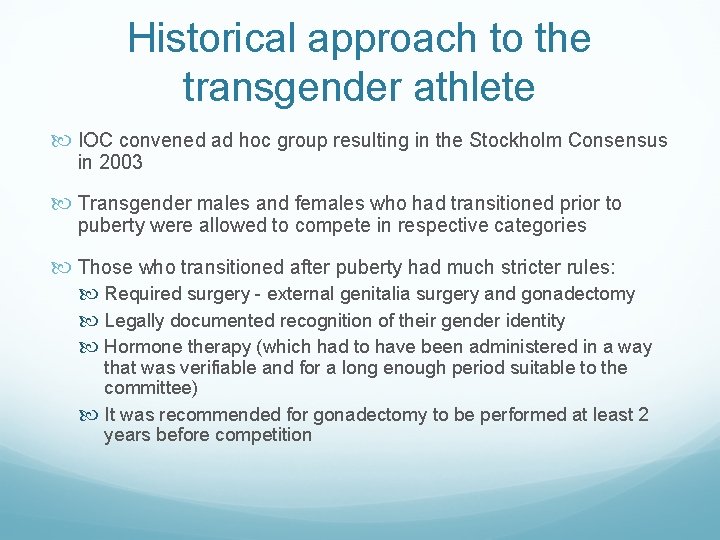 Historical approach to the transgender athlete

IOC convened ad hoc group resulting in the Stockholm Consensus in 2003

Transgender males and females who had transitioned prior to puberty were allowed to compete in respective categories

Those who transitioned after puberty had much stricter rules:

Required surgery - external genitalia surgery and gonadectomy

Legally documented recognition of their gender identity

Hormone therapy (which had to have been administered in a way that was verifiable and for a long enough period suitable to the committee)

It was recommended for gonadectomy to be performed at least 2 years before competition